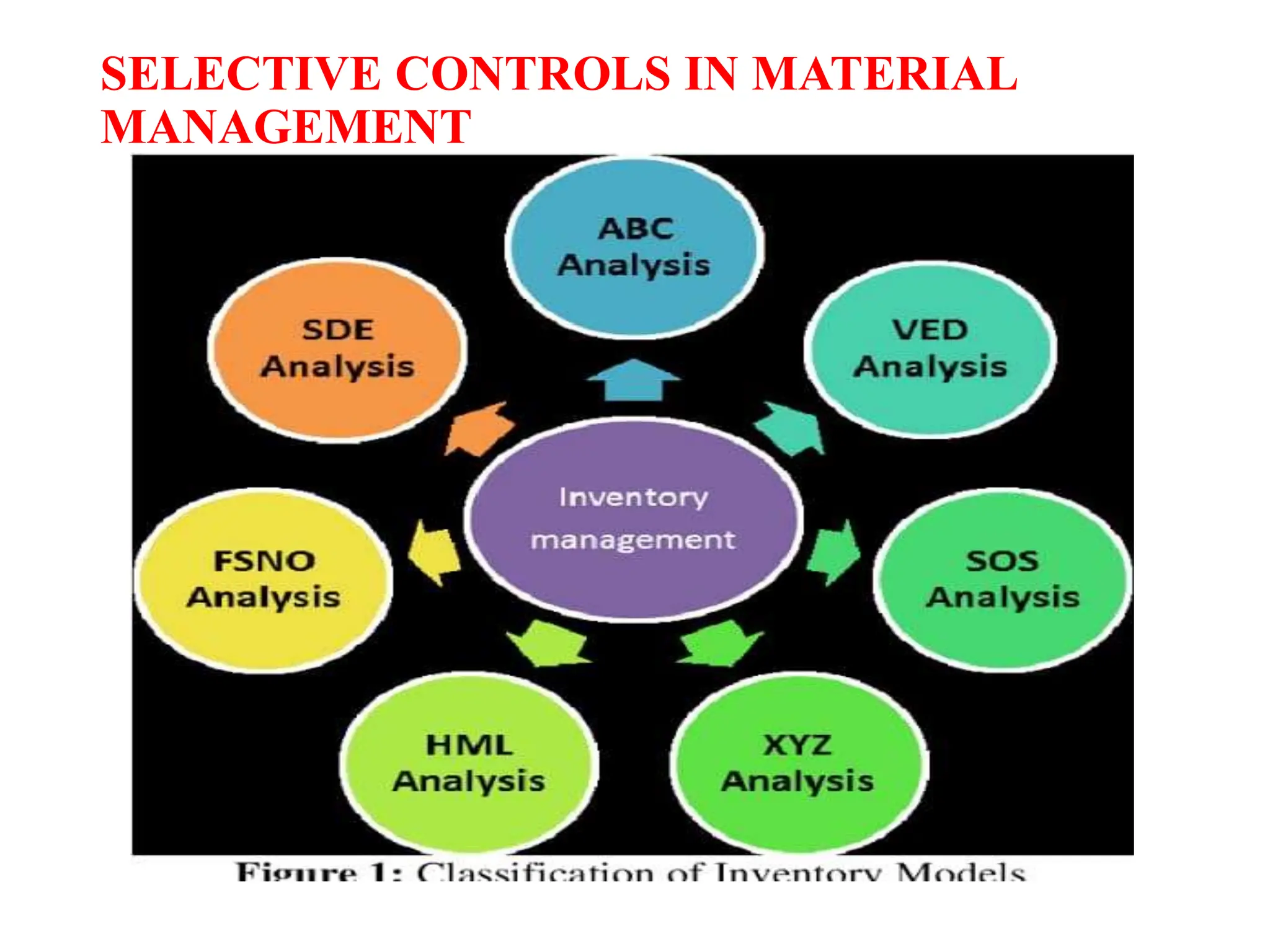 SELECTIVE CONTROLS IN MATERIAL MANAGEMENT

ABC Analysis

SDE Analysis

VED Analysis

Inventory management

FSNO Analysis

SOS Analysis

HML Analysis

XYZ Analysis

Figure 1: Classification of Inventory Models